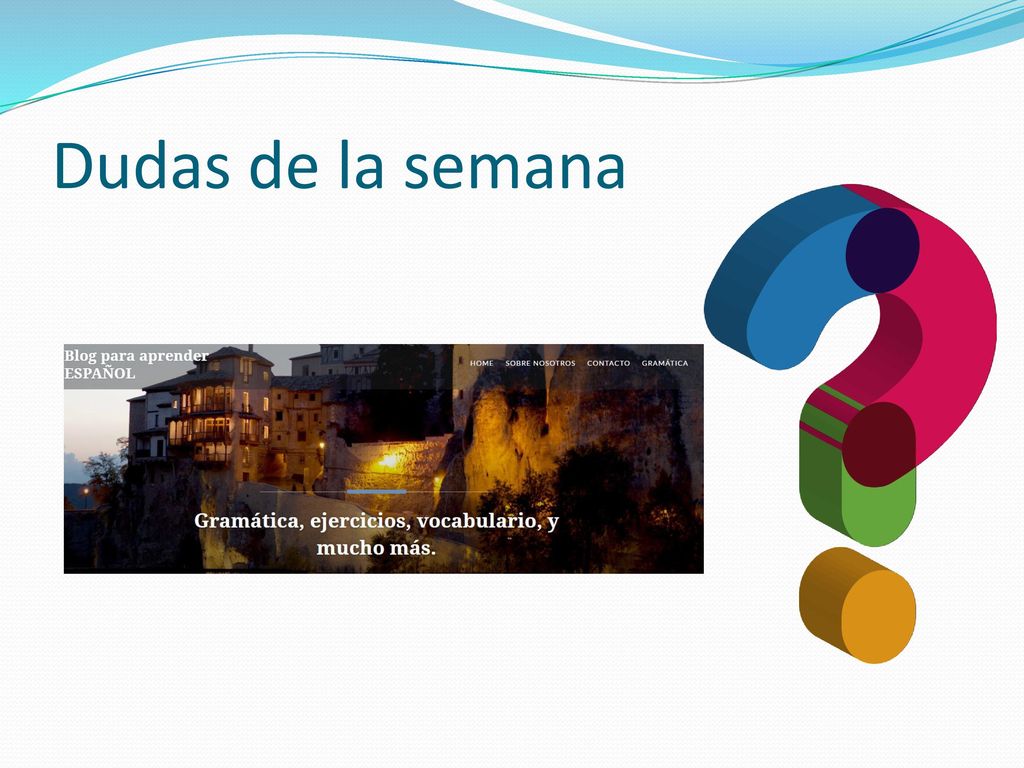 Dudas de la semana

Blog para aprender ESPAÑOL

HOME SOBRE NOSOTROS CONTACTO GRAMÁTICA

Gramática, ejercicios, vocabulario, y mucho más.